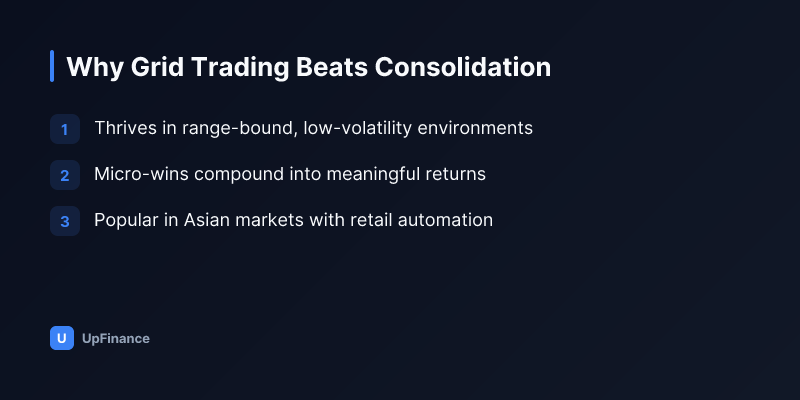 Why Grid Trading Beats Consolidation

1 Thrives in range-bound, low-volatility environments

2 Micro-wins compound into meaningful returns

3 Popular in Asian markets with retail automation

U UpFinance